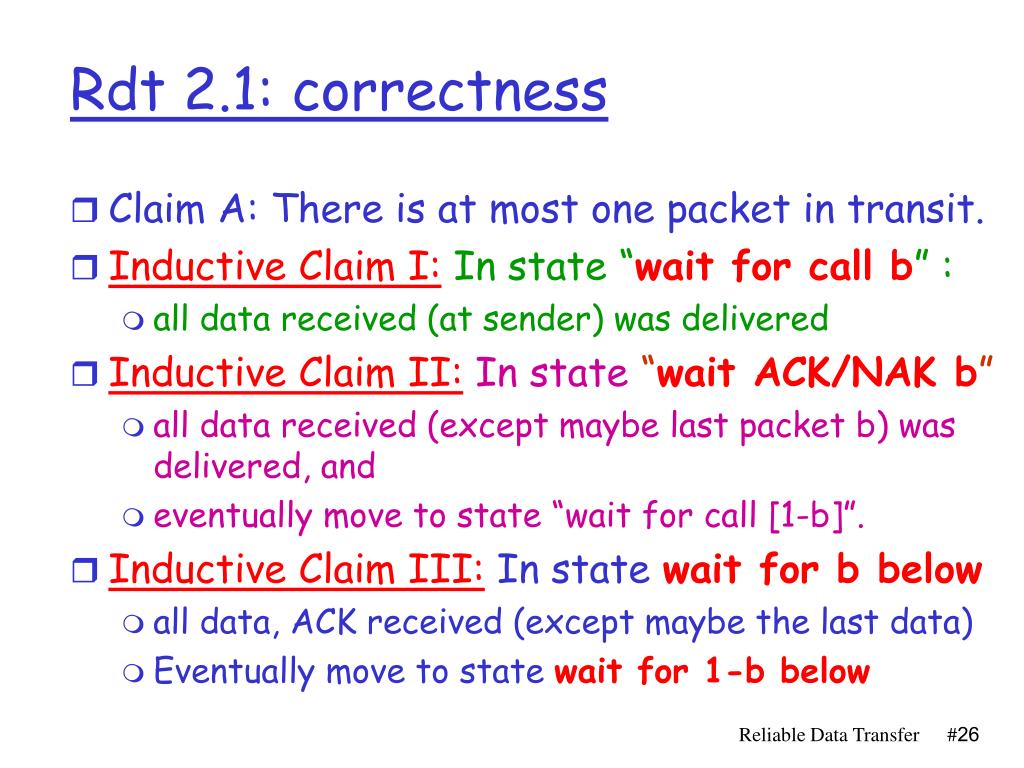 Rdt 2.1: correctness

Claim A: There is at most one packet in transit.

Inductive Claim I: In state “wait for call b” :

all data received (at sender) was delivered

Inductive Claim II: In state “wait ACK/NAK b”

all data received (except maybe last packet b) was delivered, and

eventually move to state “wait for call [1-b]”.

Inductive Claim III: In state wait for b below

all data, ACK received (except maybe the last data)

Eventually move to state wait for 1-b below

Reliable Data Transfer #26